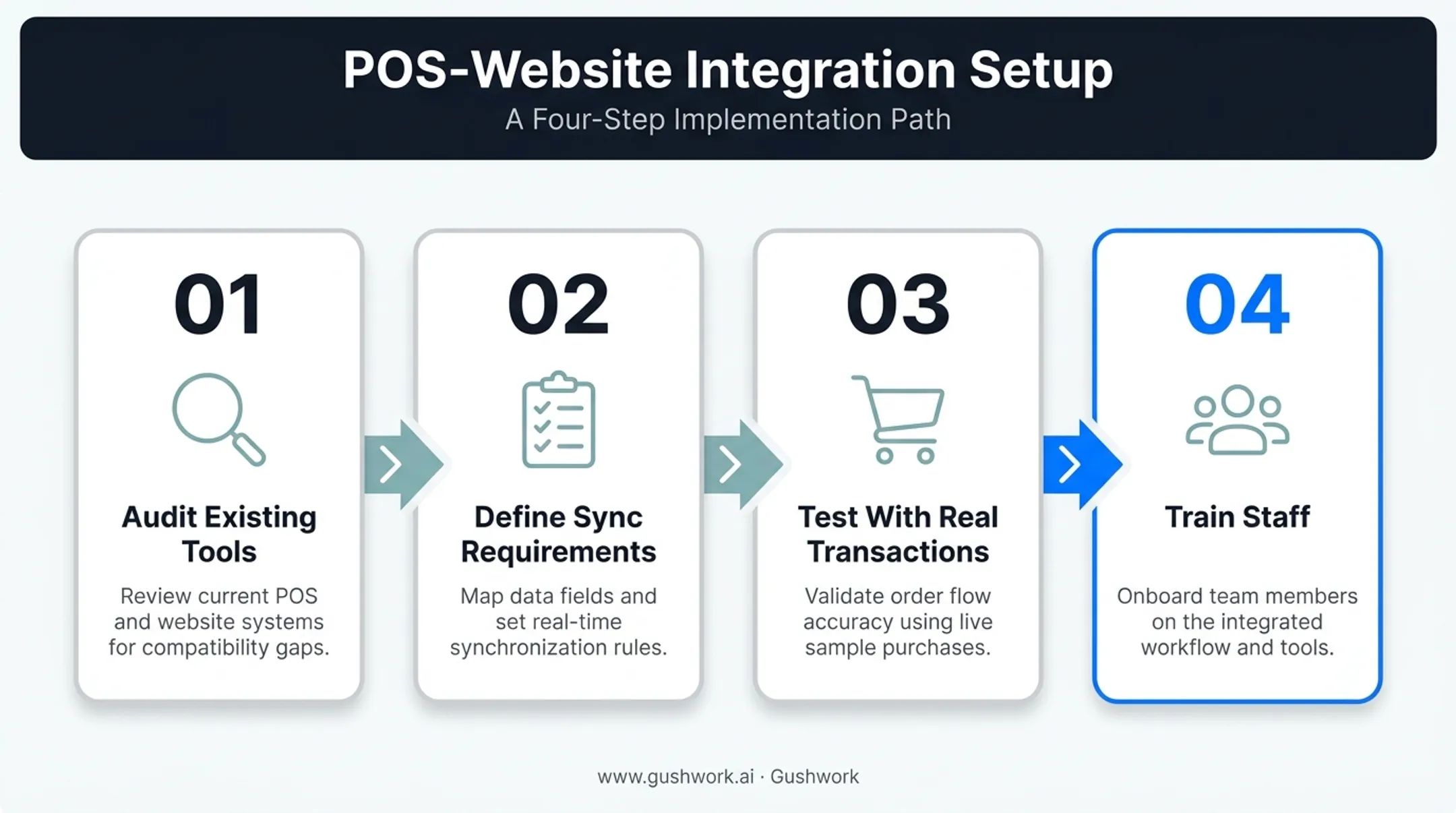 POS-Website Integration Setup
A Four-Step Implementation Path

01
Audit Existing Tools
Review current POS and website systems for compatibility gaps.

02
Define Sync Requirements
Map data fields and set real-time synchronization rules.

03
Test With Real Transactions
Validate order flow accuracy using live sample purchases.

04
Train Staff
Onboard team members on the integrated workflow and tools.

www.gushwork.ai · Gushwork